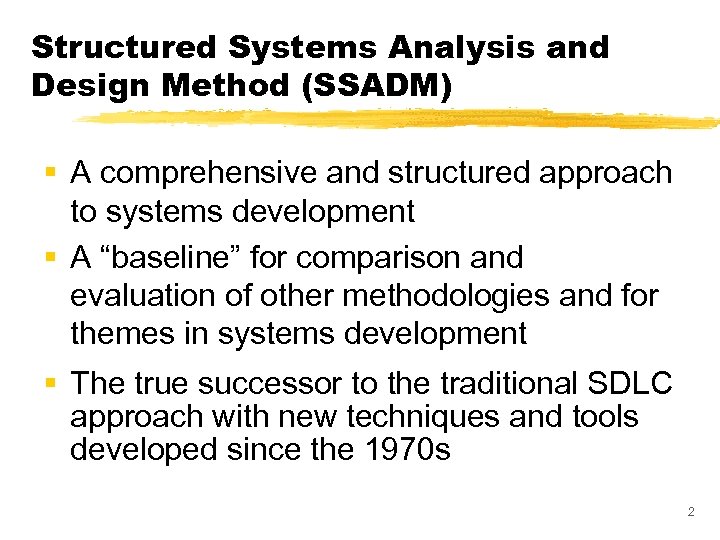 Structured Systems Analysis and Design Method (SSADM)

▪ A comprehensive and structured approach to systems development

▪ A “baseline” for comparison and evaluation of other methodologies and for themes in systems development

▪ The true successor to the traditional SDLC approach with new techniques and tools developed since the 1970s

2